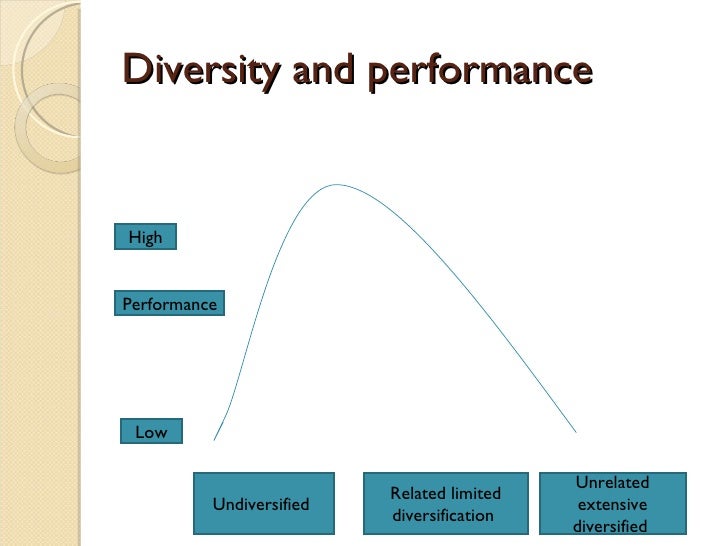 Diversity and performance

High

Performance

Low

Undiversified

Related limited diversification

Unrelated extensive diversified